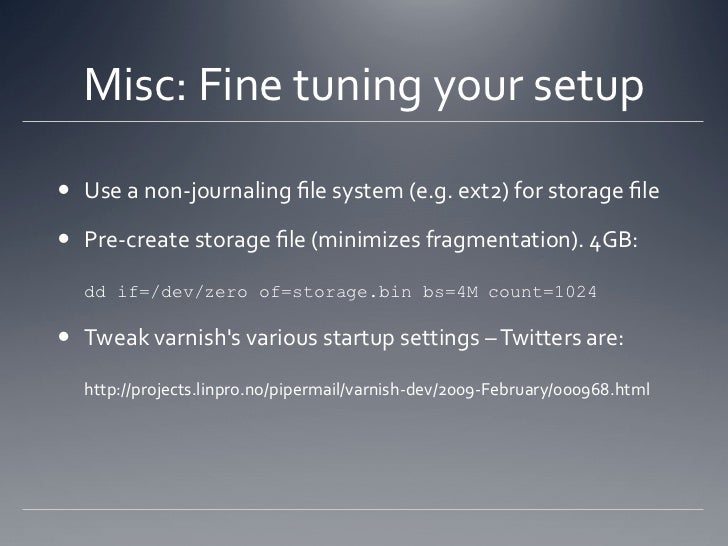 Misc: Fine tuning your setup

• Use a non-journaling file system (e.g. ext2) for storage file

• Pre-create storage file (minimizes fragmentation). 4GB:

dd if=/dev/zero of=storage.bin bs=4M count=1024

• Tweak varnish's various startup settings – Twitters are:

http://projects.linpro.no/pipermail/varnish-dev/2009-February/000968.html